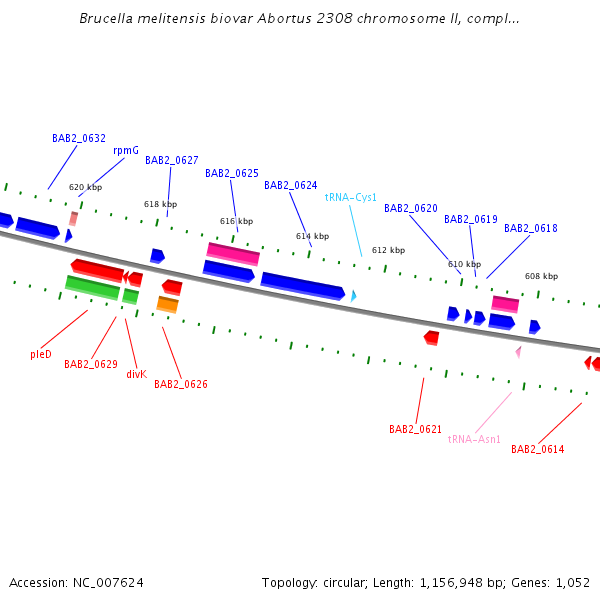 Brucella melitensis biovar Abortus 2308 chromosome II, compl...

BAB2_0632
rpmG
BAB2_0627
BAB2_0625
BAB2_0624
tRNA-Cys1
BAB2_0620
BAB2_0619
BAB2_0618
620 kbp
618 kbp
616 kbp
614 kbp
612 kbp
610 kbp
608 kbp

pleD
BAB2_0629
divK
BAB2_0626
BAB2_0621
tRNA-Asn1
BAB2_0614

Accession: NC_007624
Topology: circular; Length: 1,156,948 bp; Genes: 1,052